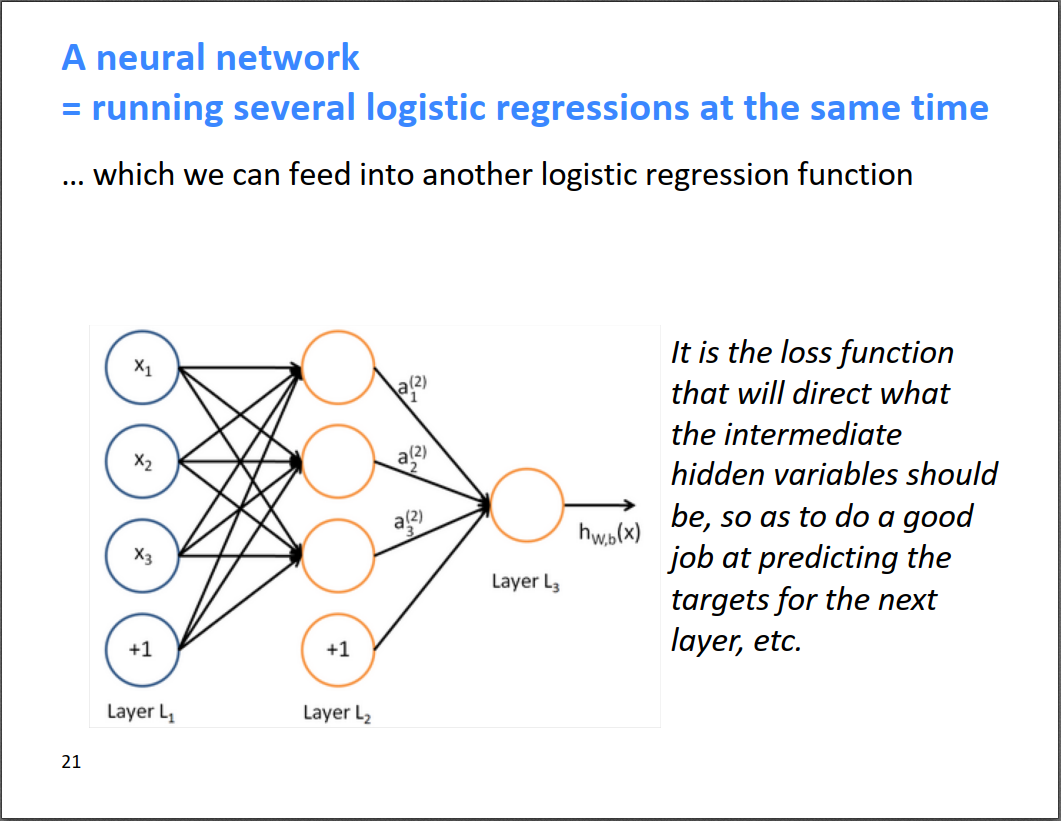 A neural network
= running several logistic regressions at the same time

… which we can feed into another logistic regression function

$x_1$

$x_2$

$x_3$

+1

Layer $L_1$

+1

Layer $L_2$

$a_1^{(2)}$

$a_2^{(2)}$

$a_3^{(2)}$

Layer $L_3$

$h_{W,b}(x)$

It is the loss function that will direct what the intermediate hidden variables should be, so as to do a good job at predicting the targets for the next layer, etc.

21